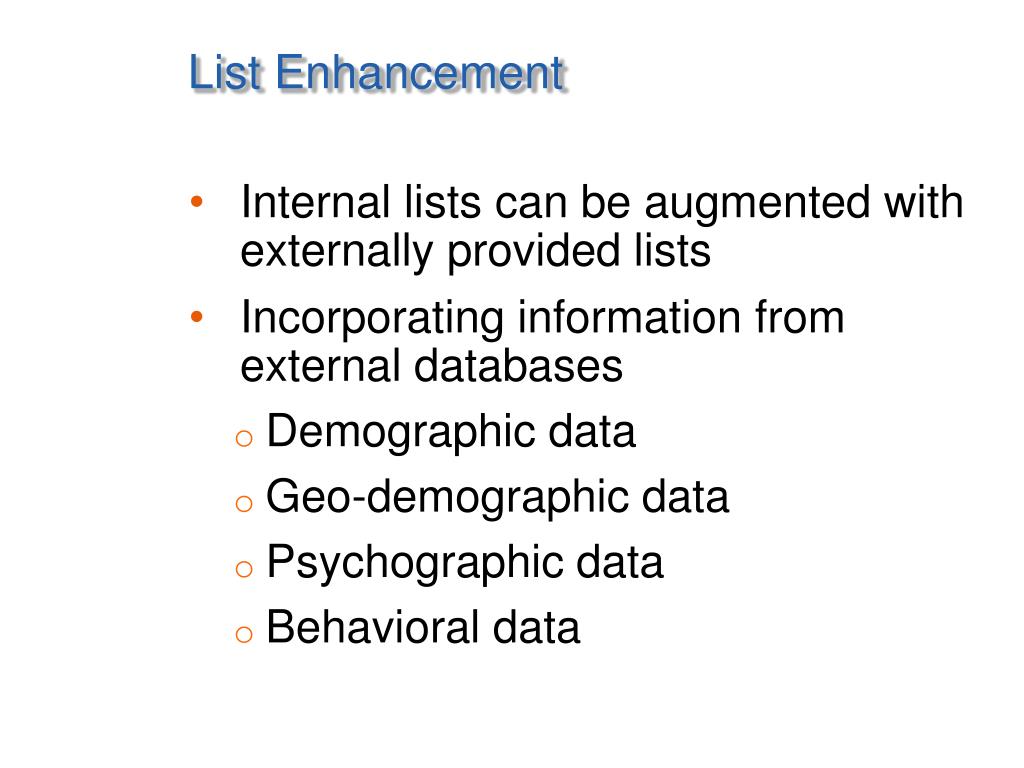 List Enhancement

• Internal lists can be augmented with externally provided lists
• Incorporating information from external databases
o Demographic data
o Geo-demographic data
o Psychographic data
o Behavioral data